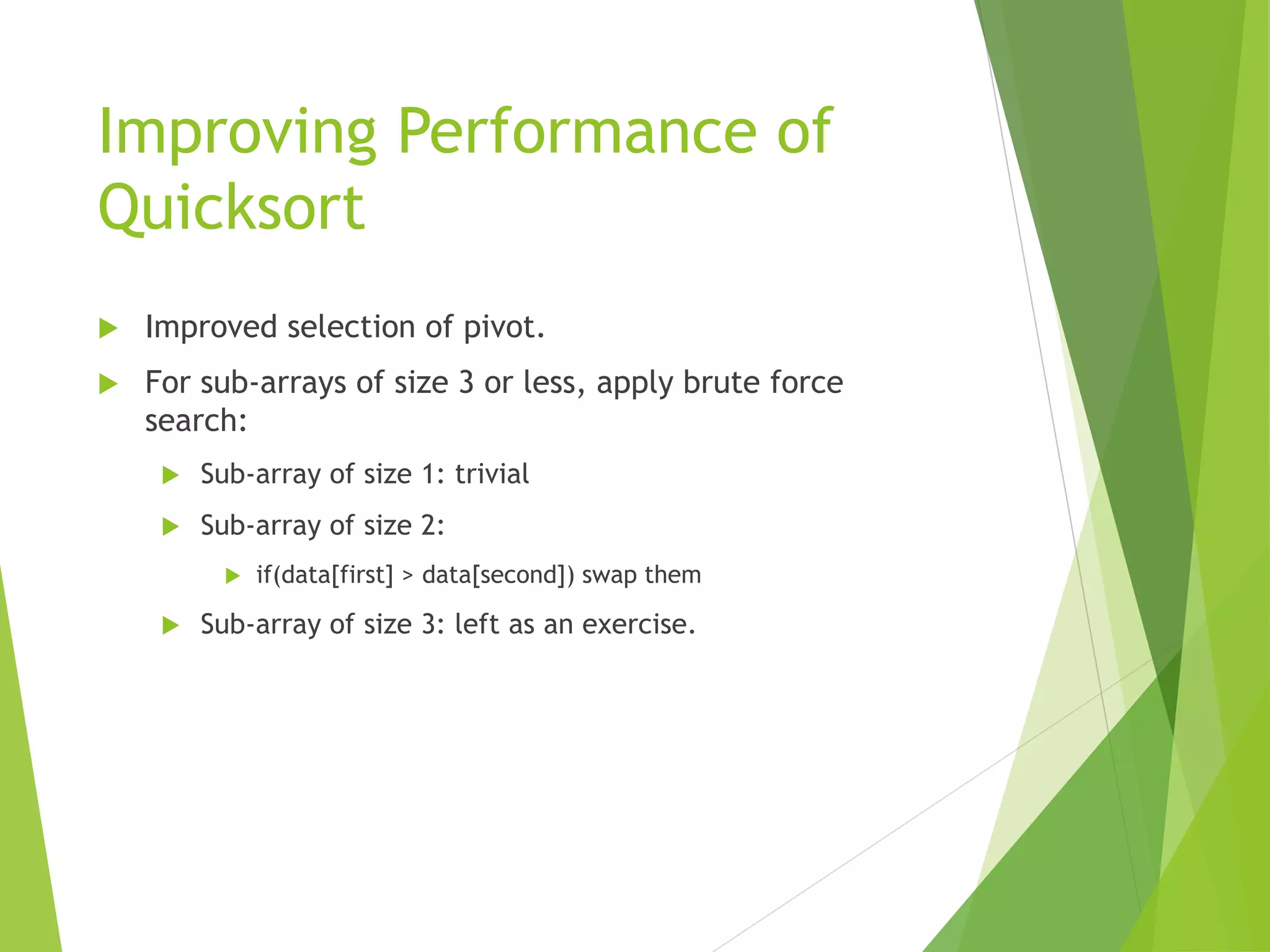 Improving Performance of Quicksort

Improved selection of pivot.

For sub-arrays of size 3 or less, apply brute force search:

Sub-array of size 1: trivial

Sub-array of size 2:

if(data[first] > data[second]) swap them

Sub-array of size 3: left as an exercise.